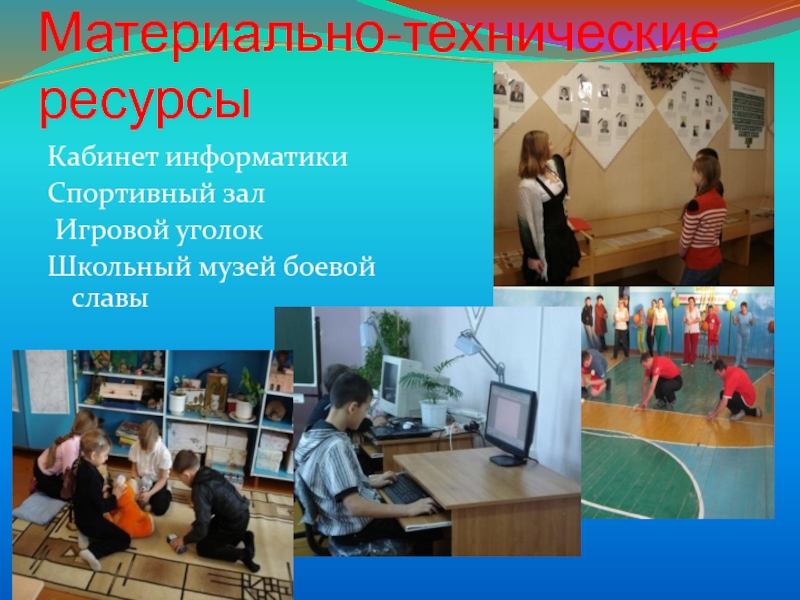 Материально-технические ресурсы

Кабинет информатики
Спортивный зал
Игровой уголок
Школьный музей боевой славы